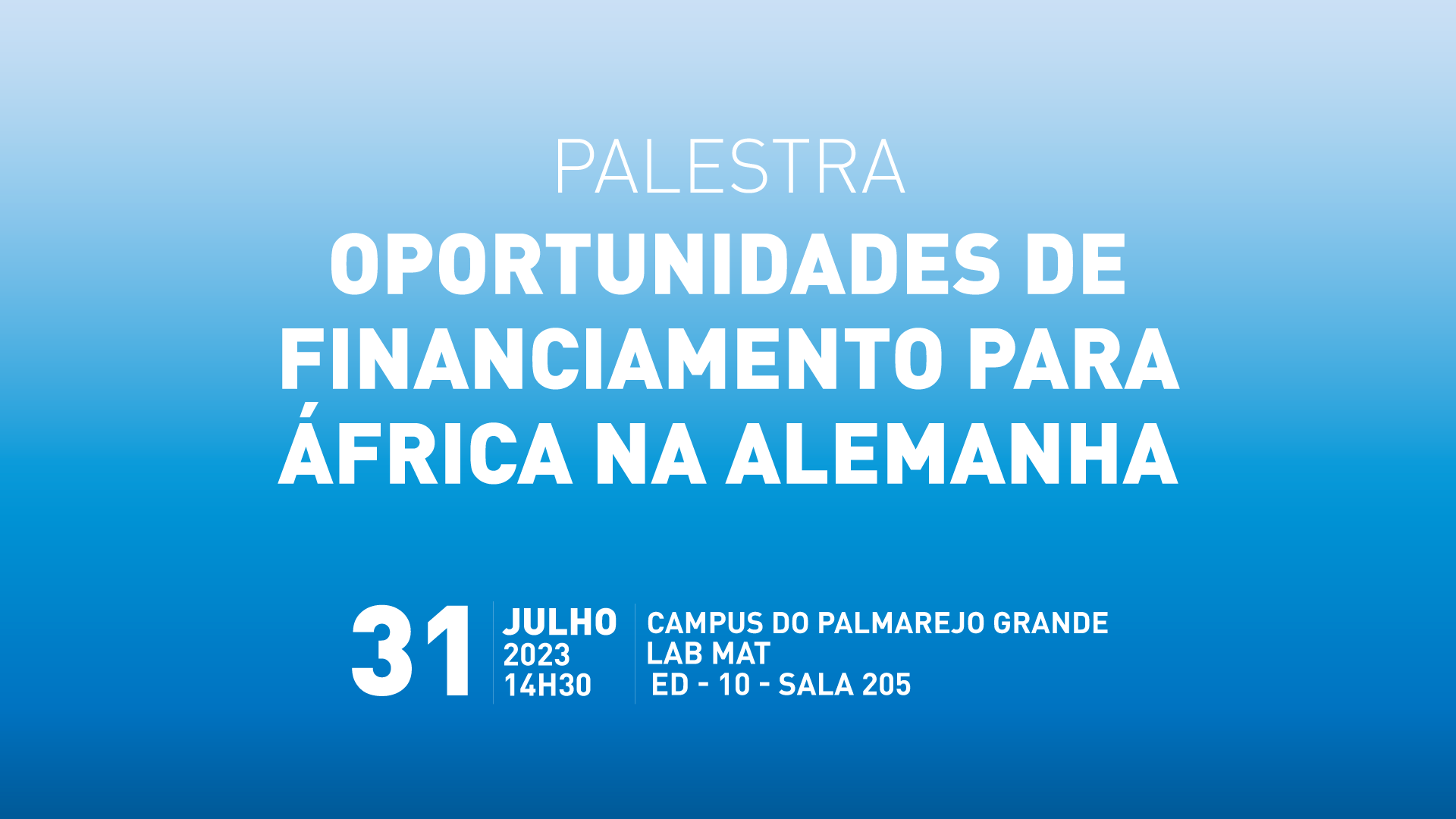 PALESTRA

OPORTUNIDADES DE FINANCIAMENTO PARA ÁFRICA NA ALEMANHA

31

JULHO
2023
14H30

CAMPUS DO PALMAREJO GRANDE
LAB MAT
ED - 10 - SALA 205